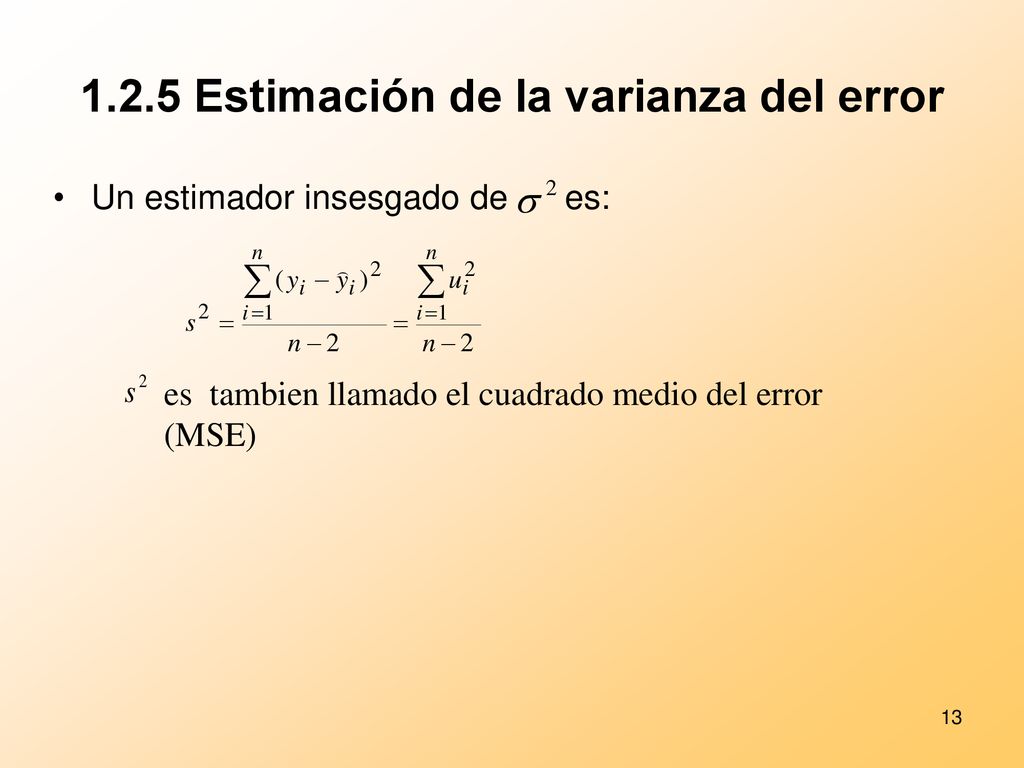 1.2.5 Estimación de la varianza del error

• Un estimador insesgado de $\sigma^2$ es:

$s^2 = \frac{\sum_{i=1}^{n}(y_i - \hat{y}_i)^2}{n-2} = \frac{\sum_{i=1}^{n} u_i^2}{n-2}$

$s^2$ es tambien llamado el cuadrado medio del error (MSE)

13